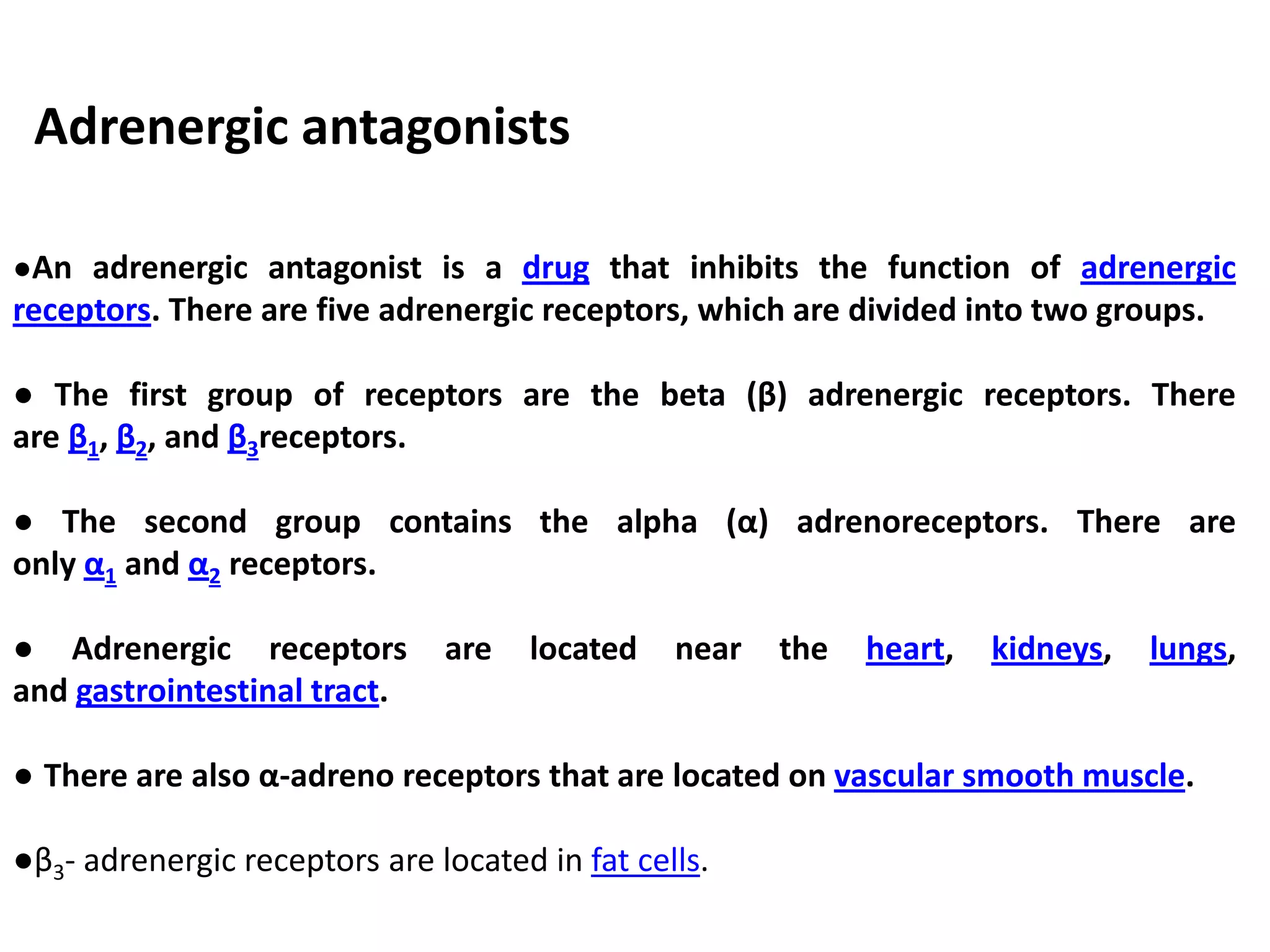 Adrenergic antagonists

●An adrenergic antagonist is a drug that inhibits the function of adrenergic receptors. There are five adrenergic receptors, which are divided into two groups.

● The first group of receptors are the beta (β) adrenergic receptors. There are $β_1$, $β_2$, and $β_3$receptors.

● The second group contains the alpha (α) adrenoreceptors. There are only $α_1$ and $α_2$ receptors.

● Adrenergic receptors are located near the heart, kidneys, lungs, and gastrointestinal tract.

● There are also α-adreno receptors that are located on vascular smooth muscle.

●$β_3$- adrenergic receptors are located in fat cells.